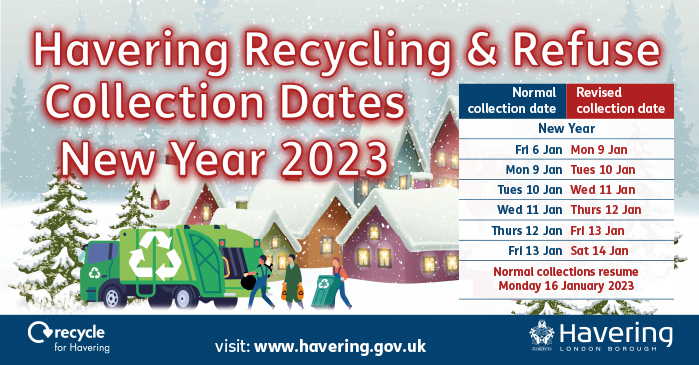 Havering Recycling & Refuse Collection Dates New Year 2023

| Normal collection date | Revised collection date |
|---|---|
| New Year | |
| Fri 6 Jan | Mon 9 Jan |
| Mon 9 Jan | Tues 10 Jan |
| Tues 10 Jan | Wed 11 Jan |
| Wed 11 Jan | Thurs 12 Jan |
| Thurs 12 Jan | Fri 13 Jan |
| Fri 13 Jan | Sat 14 Jan |

Normal collections resume Monday 16 January 2023

recycle for Havering

visit: www.havering.gov.uk

Havering LONDON BOROUGH